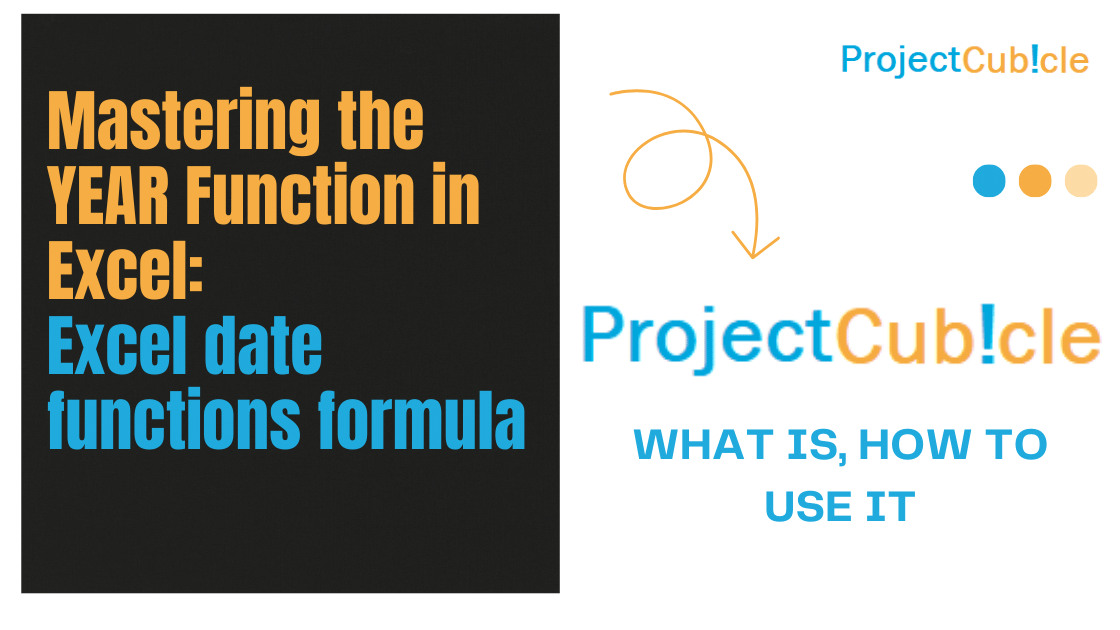 Mastering the YEAR Function in Excel:
Excel date functions formula

ProjectCub!cle

ProjectCub!cle

WHAT IS, HOW TO USE IT